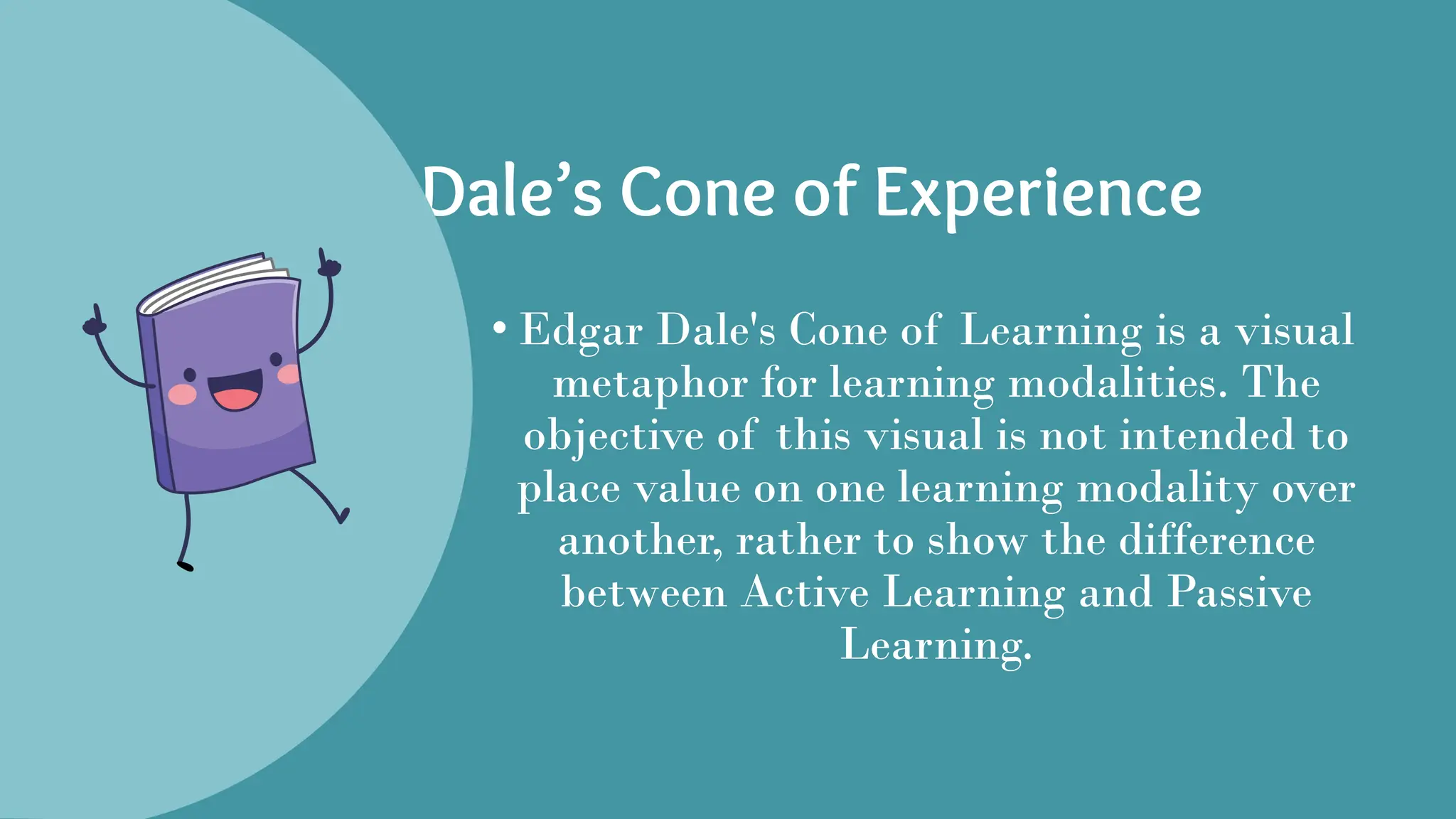 Dale’s Cone of Experience

• Edgar Dale's Cone of Learning is a visual metaphor for learning modalities. The objective of this visual is not intended to place value on one learning modality over another, rather to show the difference between Active Learning and Passive Learning.